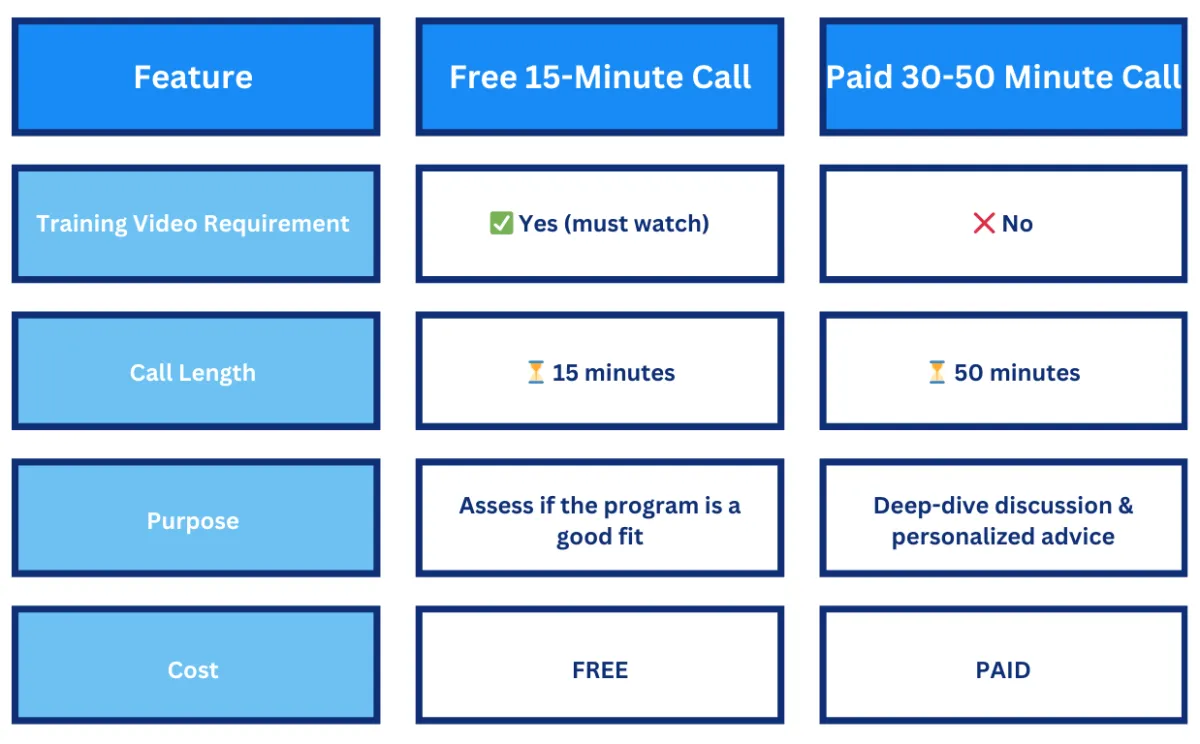 | Feature | Free 15-Minute Call | Paid 30-50 Minute Call |
|---|---|---|
| Training Video Requirement | ✅ Yes (must watch) | ❌ No |
| Call Length | ⏳ 15 minutes | ⏳ 50 minutes |
| Purpose | Assess if the program is a good fit | Deep-dive discussion & personalized advice |
| Cost | FREE | PAID |